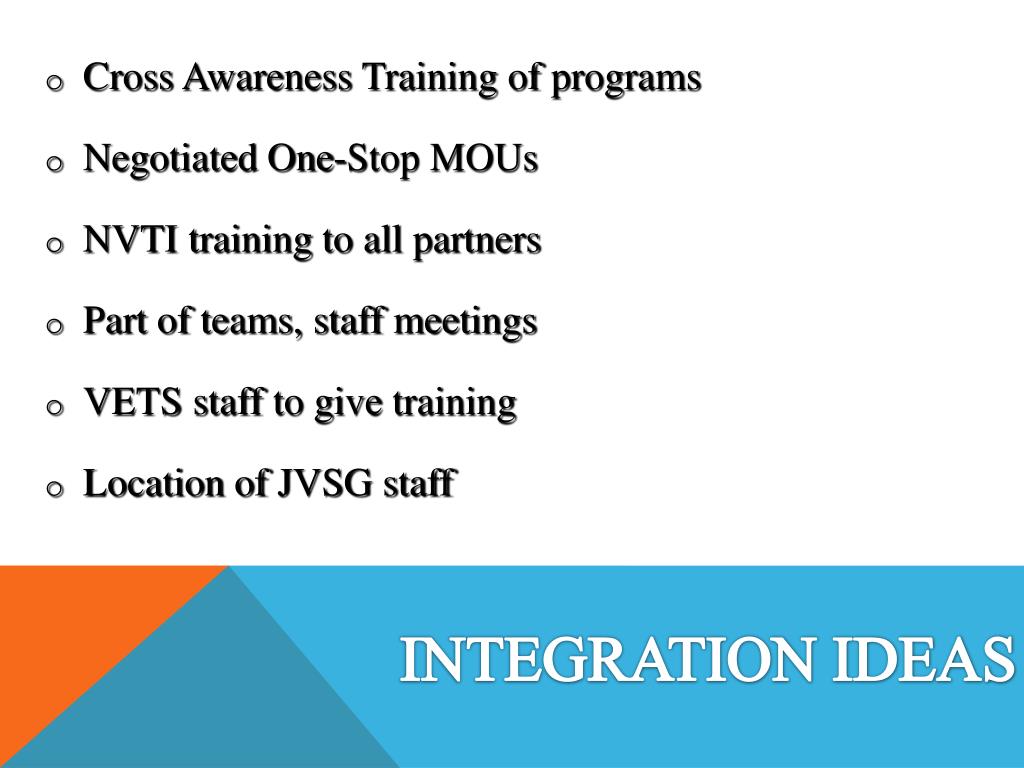 o Cross Awareness Training of programs

o Negotiated One-Stop MOUs

o NVTI training to all partners

o Part of teams, staff meetings

o VETS staff to give training

o Location of JVSG staff

INTEGRATION IDEAS